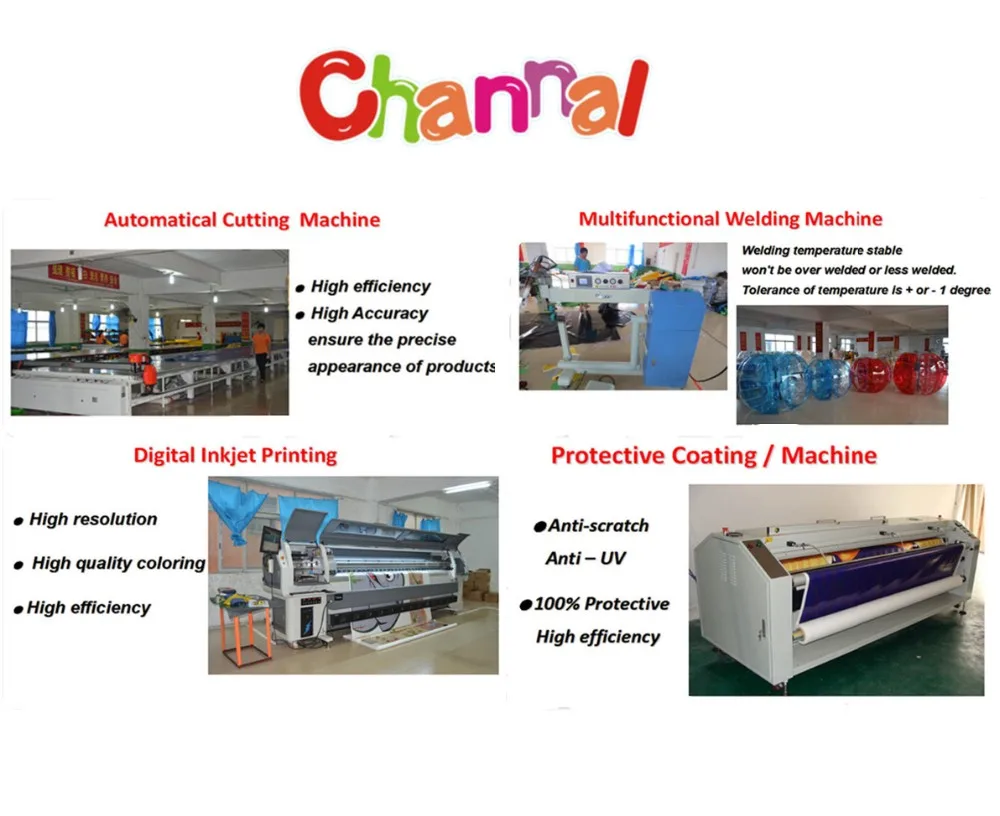 Channal

Automatical Cutting Machine

● High efficiency
● High Accuracy
ensure the precise appearance of products

Multifunctional Welding Machine

Welding temperature stable
won't be over welded or less welded.
Tolerance of temperature is + or - 1 degree

Digital Inkjet Printing

● High resolution
● High quality coloring
● High efficiency

Protective Coating / Machine

● Anti-scratch
Anti – UV
● 100% Protective
High efficiency